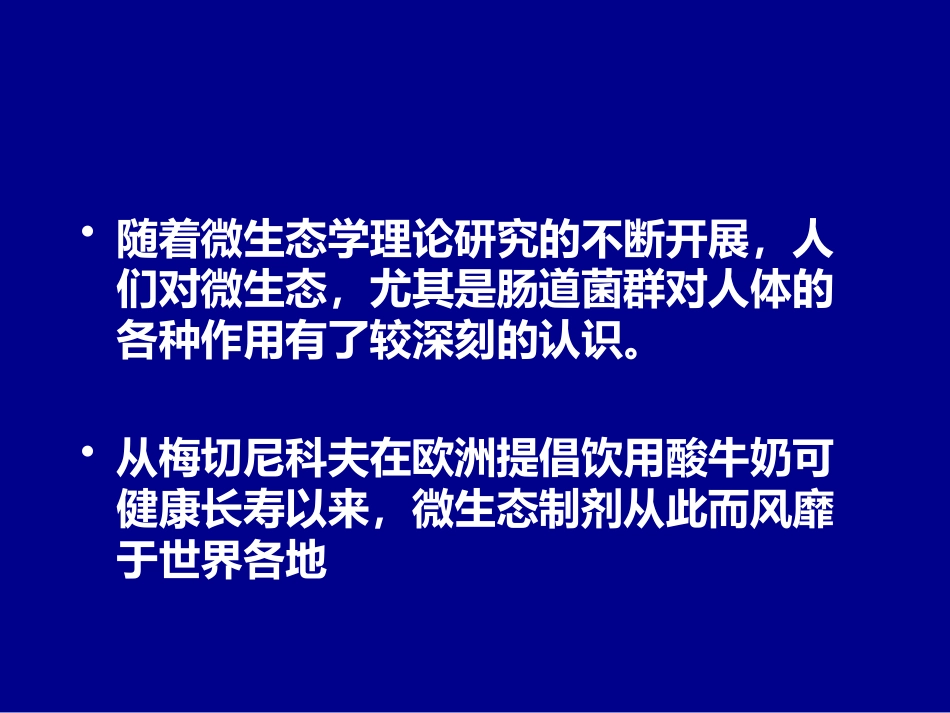 • 随着微生态学理论研究的不断开展，人们对微生态，尤其是肠道菌群对人体的各种作用有了较深刻的认识。

• 从梅切尼科夫在欧洲提倡饮用酸牛奶可健康长寿以来，微生态制剂从此而风靡于世界各地